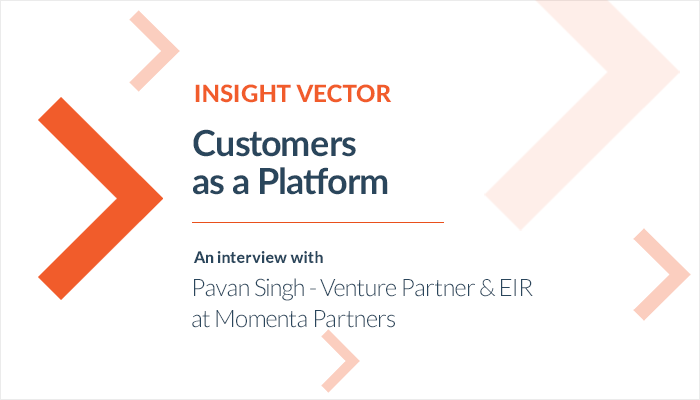 INSIGHT VECTOR

Customers as a Platform

An interview with

Pavan Singh - Venture Partner & EIR at Momenta Partners